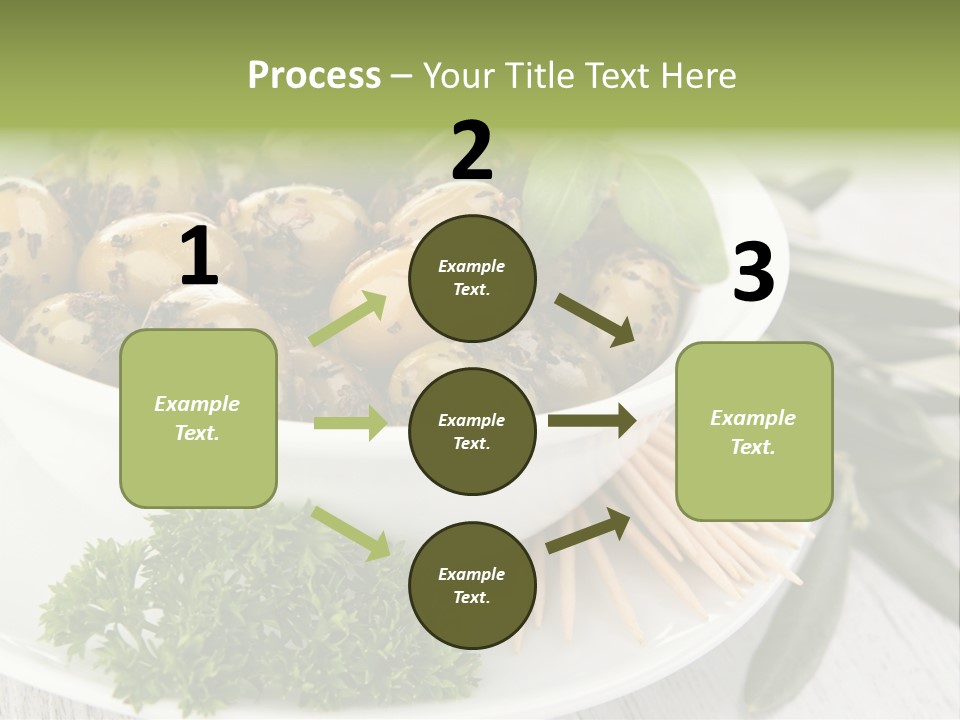 Process – Your Title Text Here

1

Example Text.

2

Example Text.

Example Text.

Example Text.

3

Example Text.